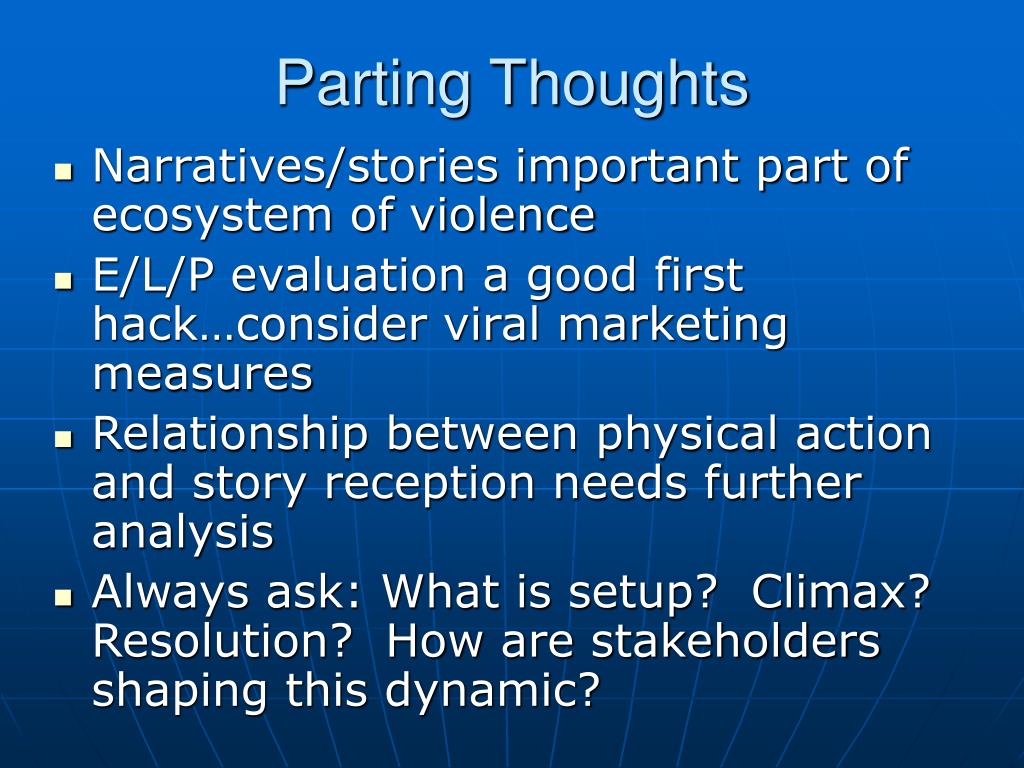 Parting Thoughts

- Narratives/stories important part of ecosystem of violence
- E/L/P evaluation a good first hack…consider viral marketing measures
- Relationship between physical action and story reception needs further analysis
- Always ask: What is setup? Climax? Resolution? How are stakeholders shaping this dynamic?